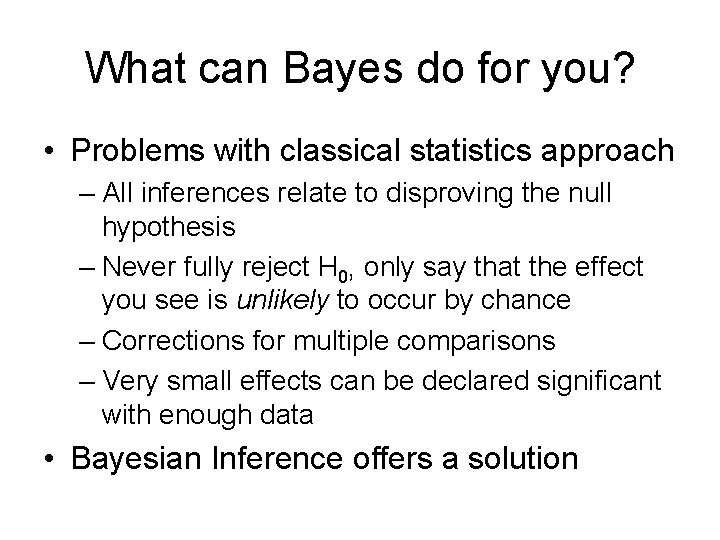 What can Bayes do for you?

• Problems with classical statistics approach
– All inferences relate to disproving the null hypothesis
– Never fully reject $H_0$, only say that the effect you see is unlikely to occur by chance
– Corrections for multiple comparisons
– Very small effects can be declared significant with enough data

• Bayesian Inference offers a solution